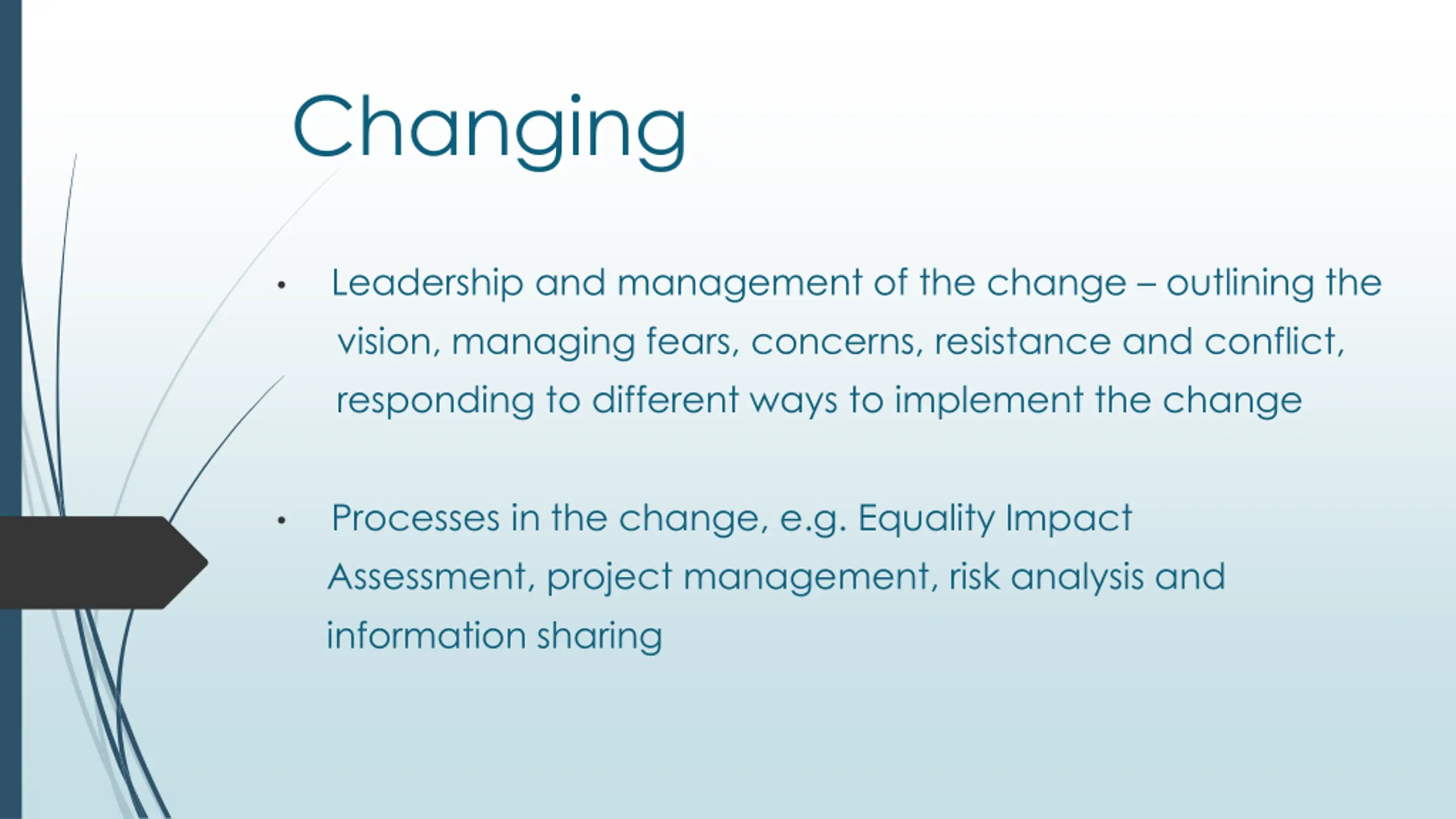 Changing

• Leadership and management of the change – outlining the vision, managing fears, concerns, resistance and conflict, responding to different ways to implement the change

• Processes in the change, e.g. Equality Impact Assessment, project management, risk analysis and information sharing